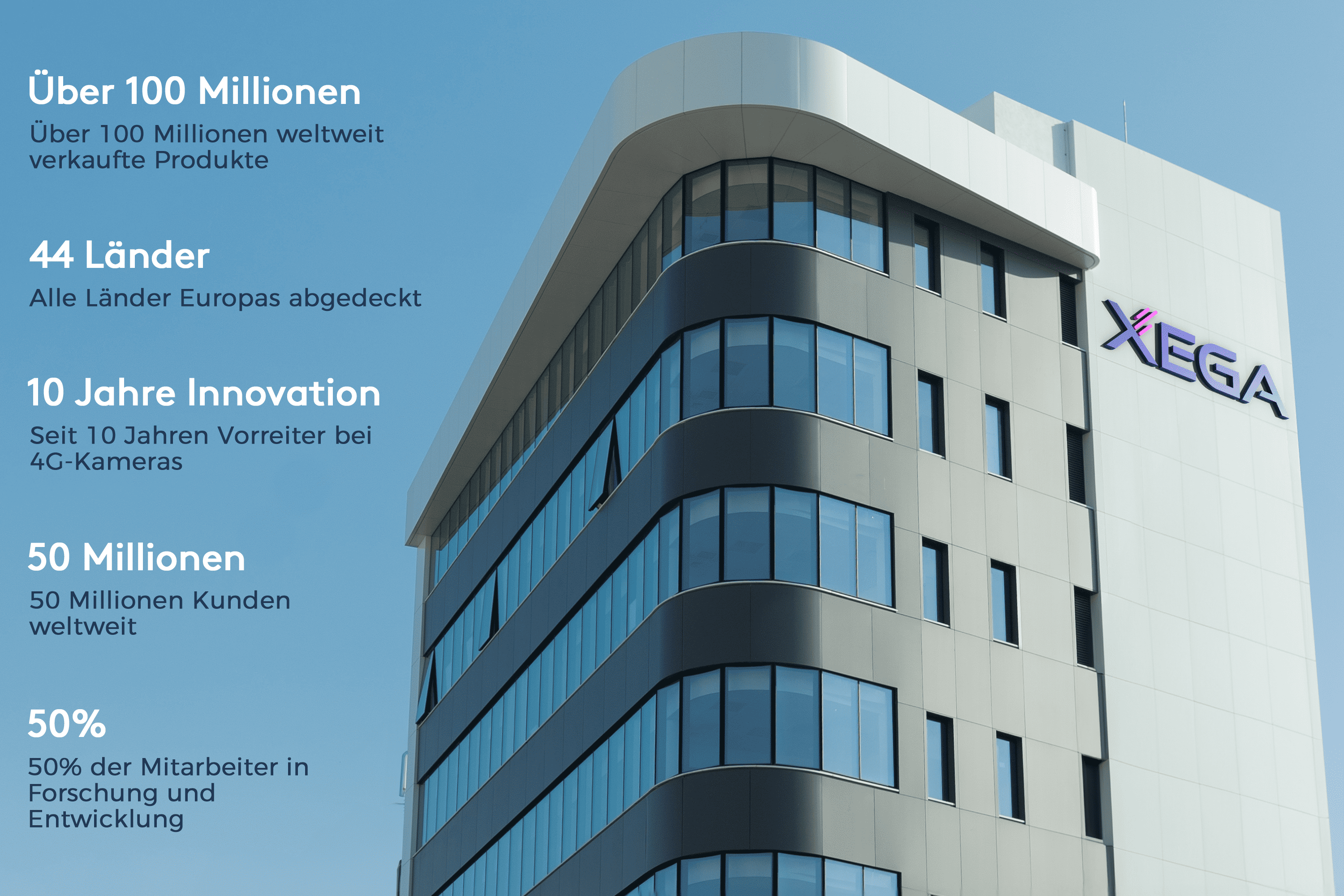 Über 100 Millionen

Über 100 Millionen weltweit verkaufte Produkte

44 Länder

Alle Länder Europas abgedeckt

10 Jahre Innovation

Seit 10 Jahren Vorreiter bei 4G-Kameras

50 Millionen

50 Millionen Kunden weltweit

50%

50% der Mitarbeiter in Forschung und Entwicklung

XEGA